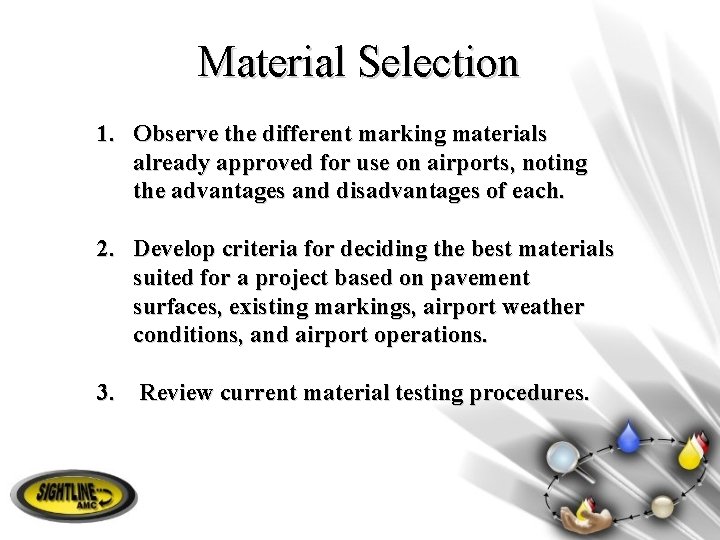 Material Selection

1. Observe the different marking materials already approved for use on airports, noting the advantages and disadvantages of each.

2. Develop criteria for deciding the best materials suited for a project based on pavement surfaces, existing markings, airport weather conditions, and airport operations.

3. Review current material testing procedures.

SIGHTLINE AMC